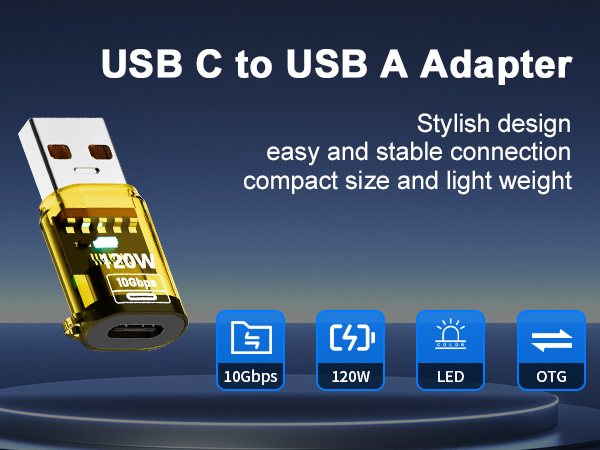 USB C to USB A Adapter

Stylish design
easy and stable connection
compact size and light weight

120W
10Gbps

10Gbps

120W

COLOR
LED

OTG